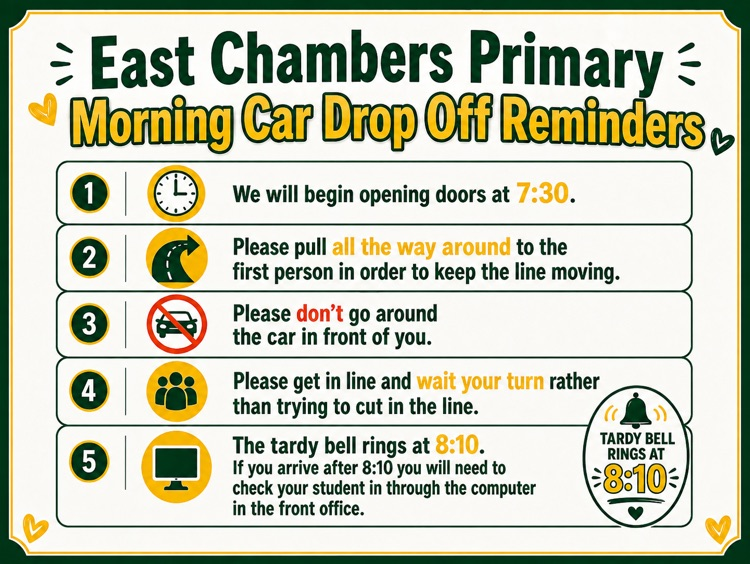 East Chambers Primary
Morning Car Drop Off Reminders

1 We will begin opening doors at 7:30.

2 Please pull all the way around to the first person in order to keep the line moving.

3 Please don't go around the car in front of you.

4 Please get in line and wait your turn rather than trying to cut in the line.

5 The tardy bell rings at 8:10.
If you arrive after 8:10 you will need to check your student in through the computer in the front office.

TARDY BELL RINGS AT 8:10